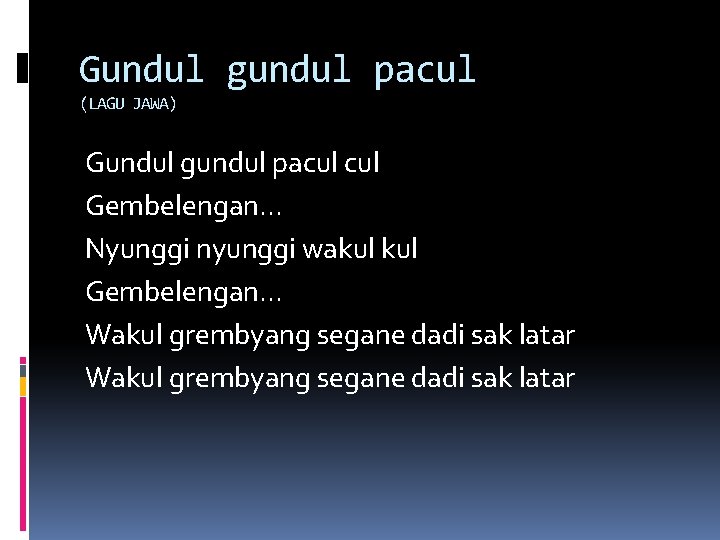 Gundul gundul pacul
(LAGU JAWA)

Gundul gundul pacul cul
Gembelengan…
Nyunggi nyunggi wakul kul
Gembelengan…
Wakul grembyang segane dadi sak latar
Wakul grembyang segane dadi sak latar